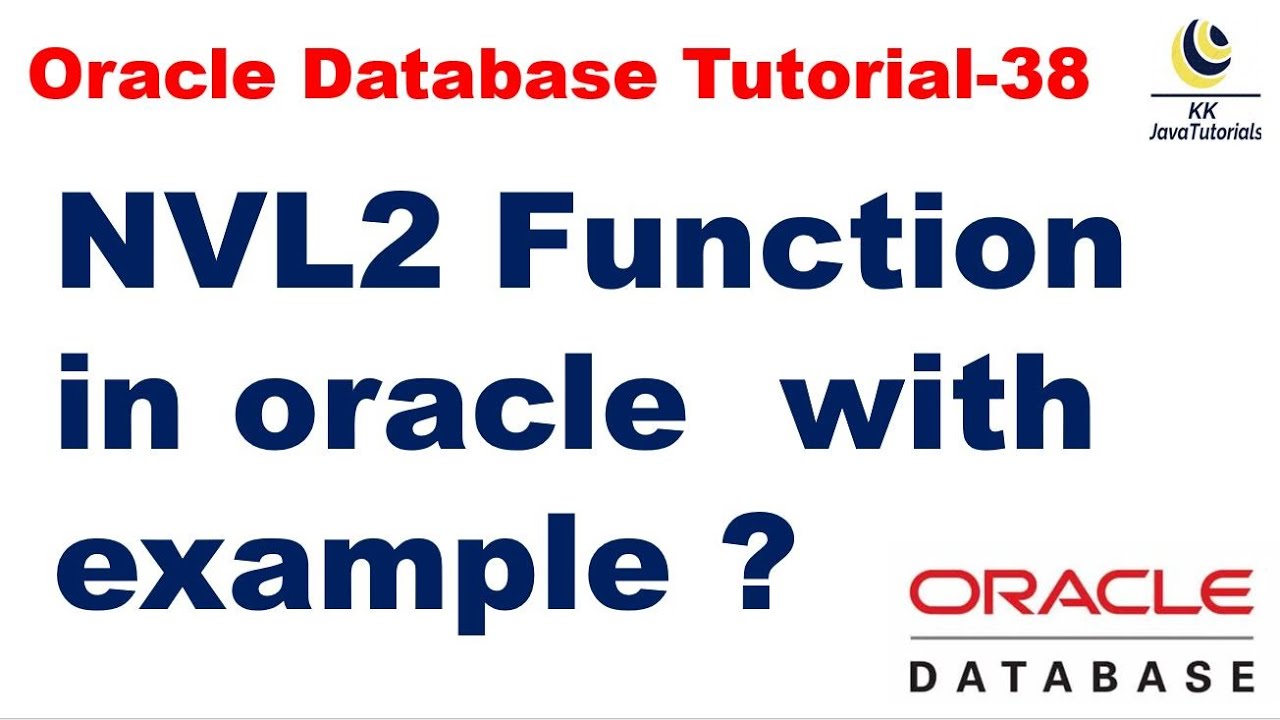 Oracle Database Tutorial-38

KK
JavaTutorials

NVL2 Function in oracle with example ?

ORACLE
DATABASE